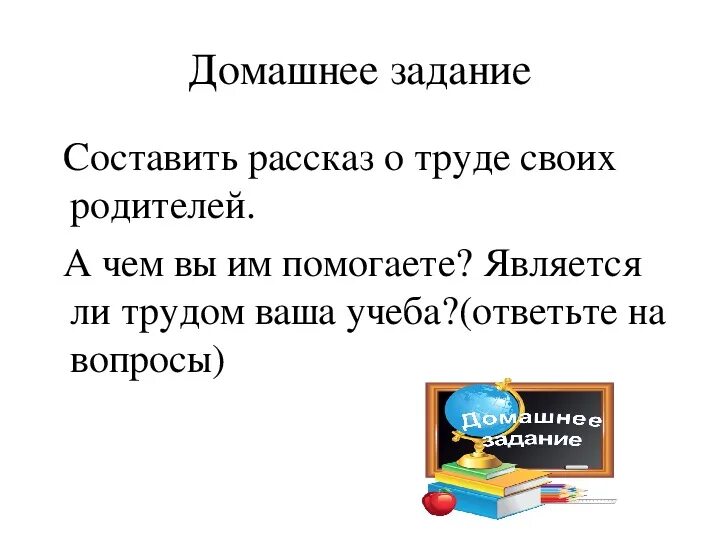 Домашнее задание

Составить рассказ о труде своих родителей.

А чем вы им помогаете? Является ли трудом ваша учеба?(ответьте на вопросы)

Домашнее задание